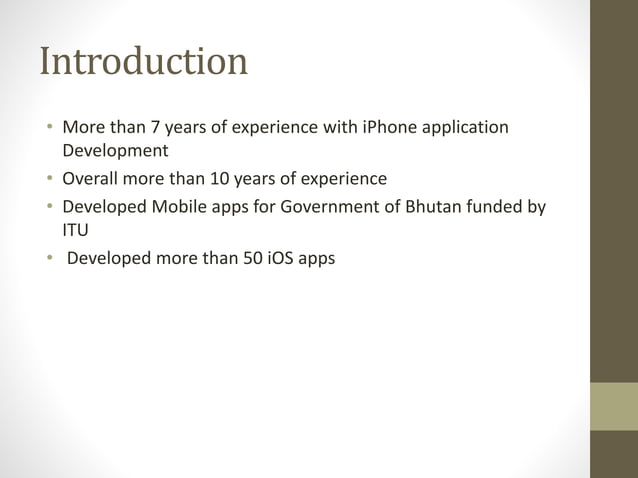 Introduction

• More than 7 years of experience with iPhone application Development
• Overall more than 10 years of experience
• Developed Mobile apps for Government of Bhutan funded by ITU
• Developed more than 50 iOS apps